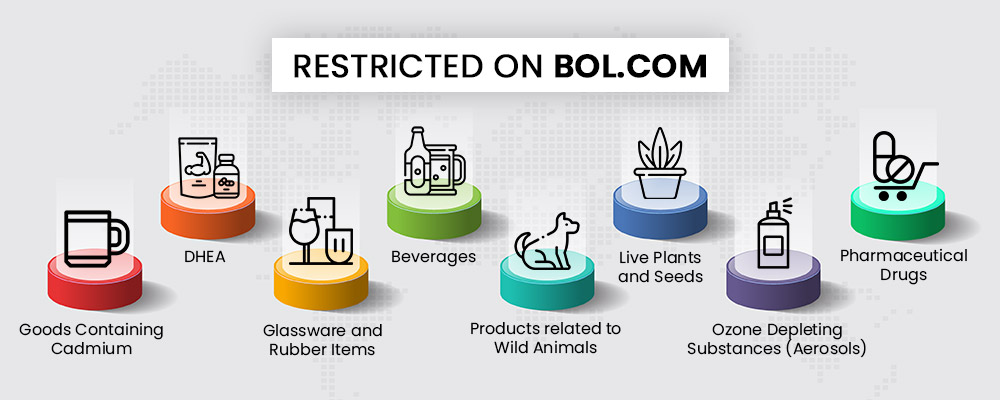 RESTRICTED ON BOL.COM

Goods Containing Cadmium

DHEA

Glassware and Rubber Items

Beverages

Products related to Wild Animals

Live Plants and Seeds

Ozone Depleting Substances (Aerosols)

Pharmaceutical Drugs